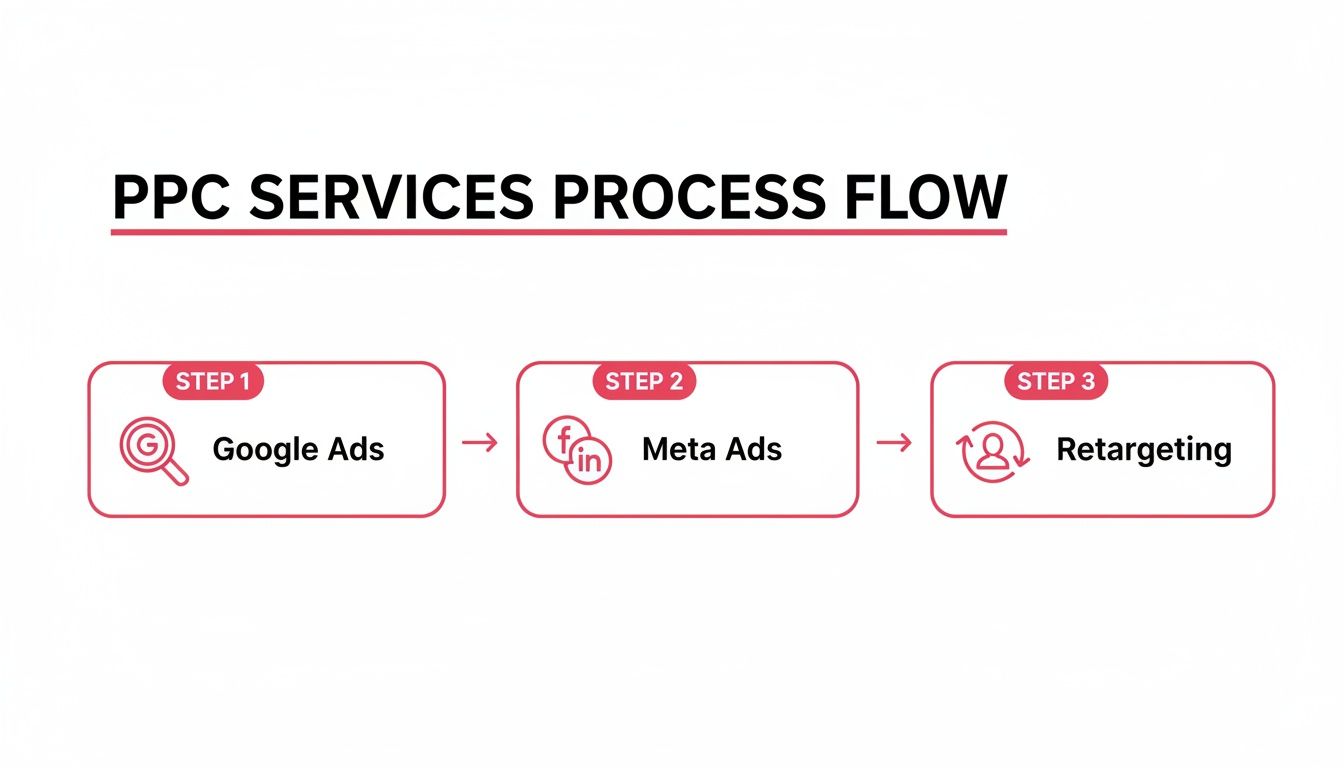 PPC SERVICES PROCESS FLOW

STEP 1
G
Google Ads

→

STEP 2
f
in
Meta Ads

→

STEP 3
Retargeting